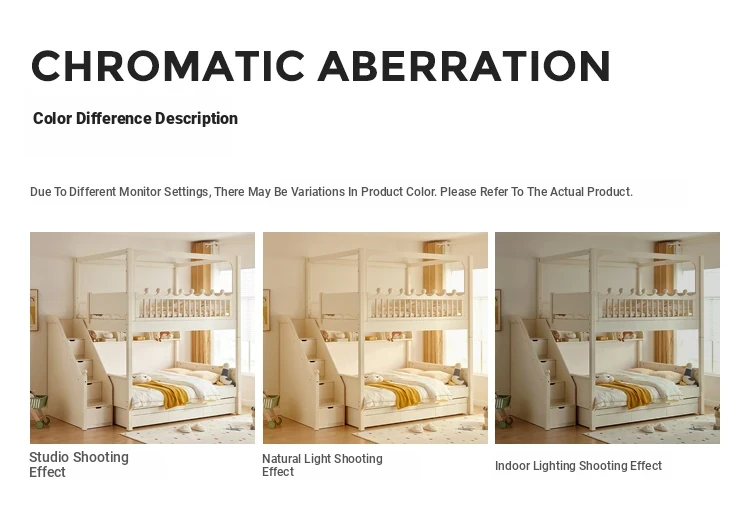 CHROMATIC ABERRATION

Color Difference Description

Due To Different Monitor Settings, There May Be Variations In Product Color. Please Refer To The Actual Product.

Studio Shooting Effect

Natural Light Shooting Effect

Indoor Lighting Shooting Effect